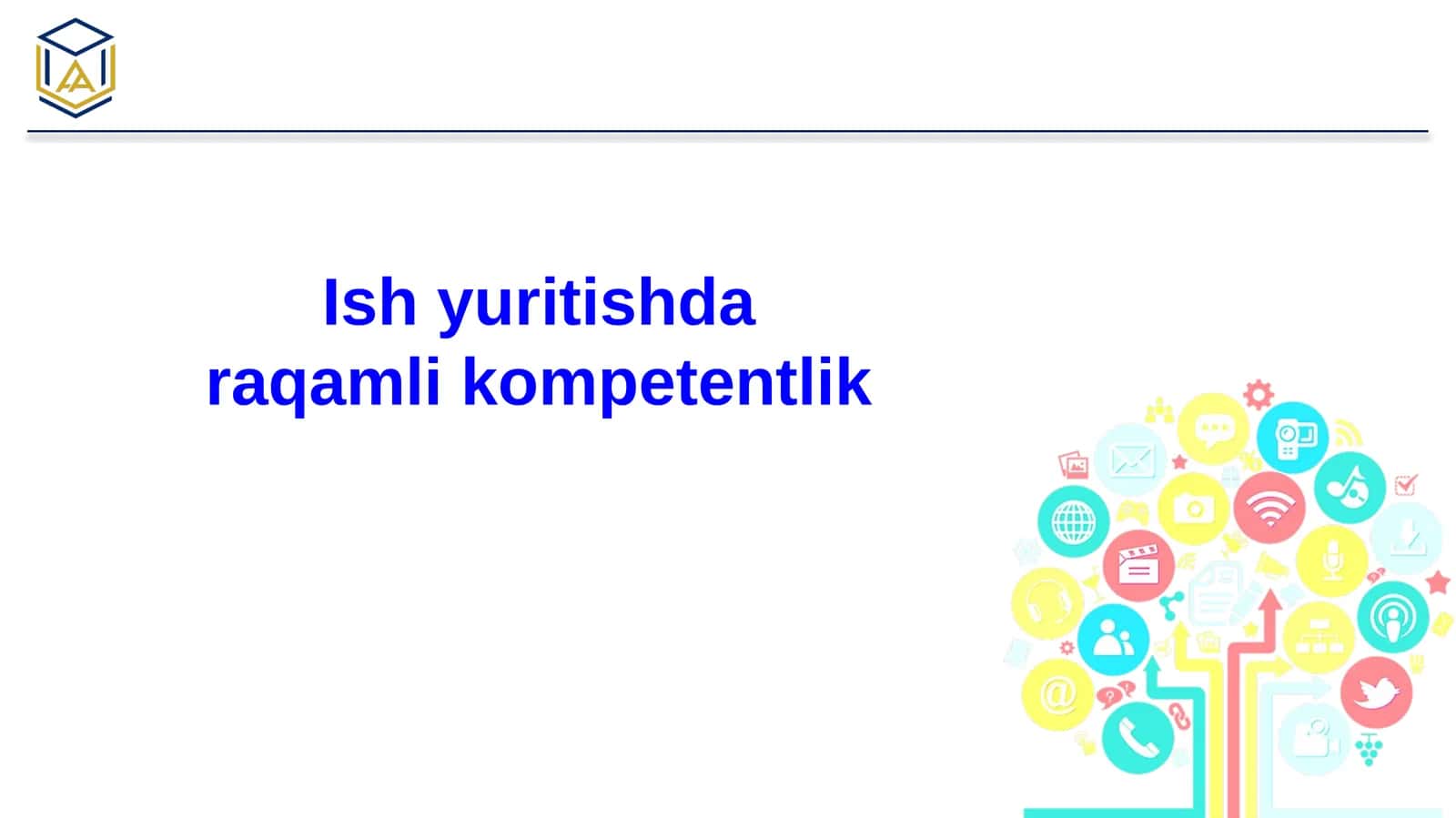 Ish yuritishda
raqamli kompetentlik